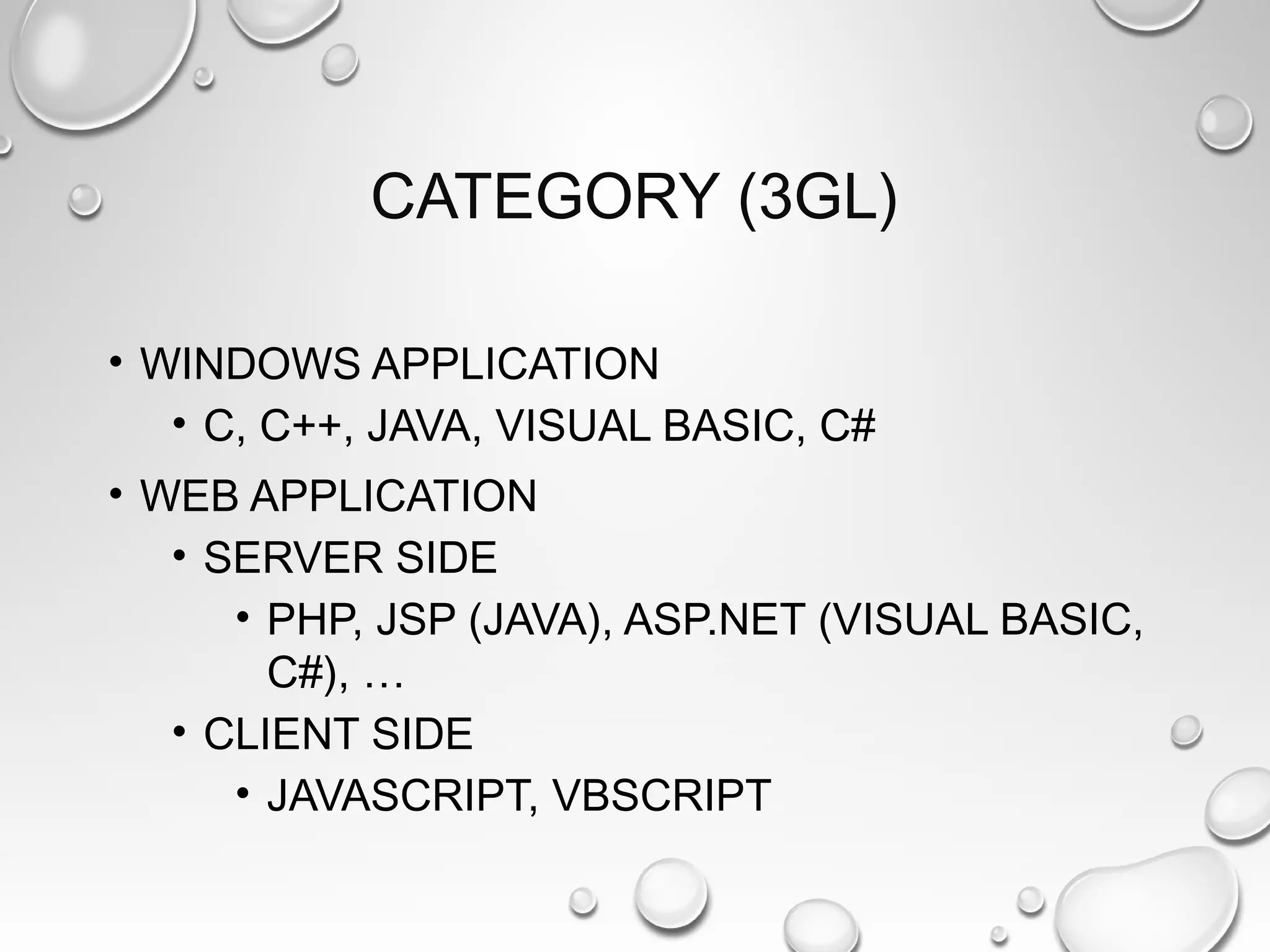 CATEGORY (3GL)

• WINDOWS APPLICATION
  • C, C++, JAVA, VISUAL BASIC, C#
• WEB APPLICATION
  • SERVER SIDE
    • PHP, JSP (JAVA), ASP.NET (VISUAL BASIC, C#), …
  • CLIENT SIDE
    • JAVASCRIPT, VBSCRIPT